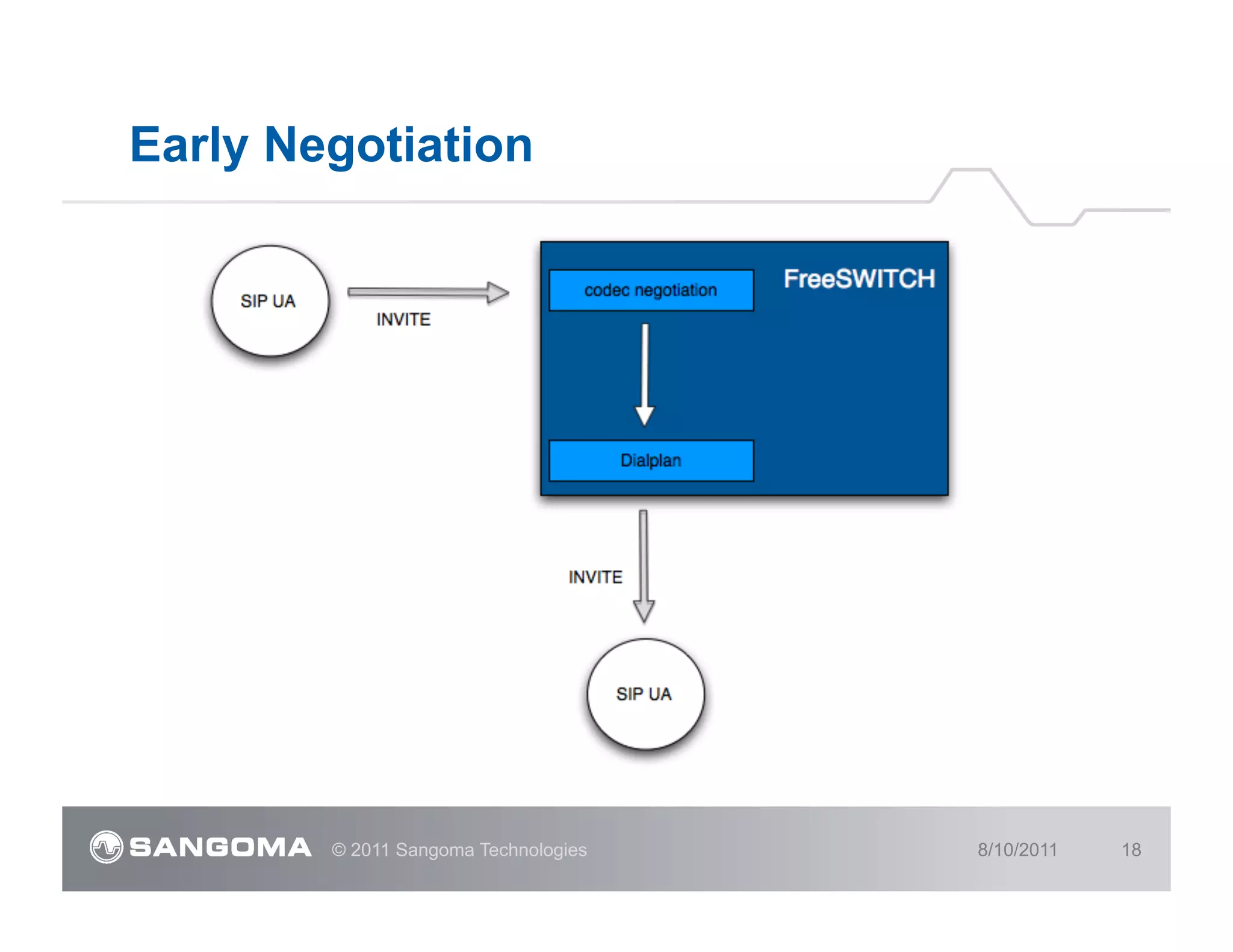 Early Negotiation

SIP UA

INVITE

codec negotiation

FreeSWITCH

Dialplan

INVITE

SIP UA

SANGOMA © 2011 Sangoma Technologies 8/10/2011 18